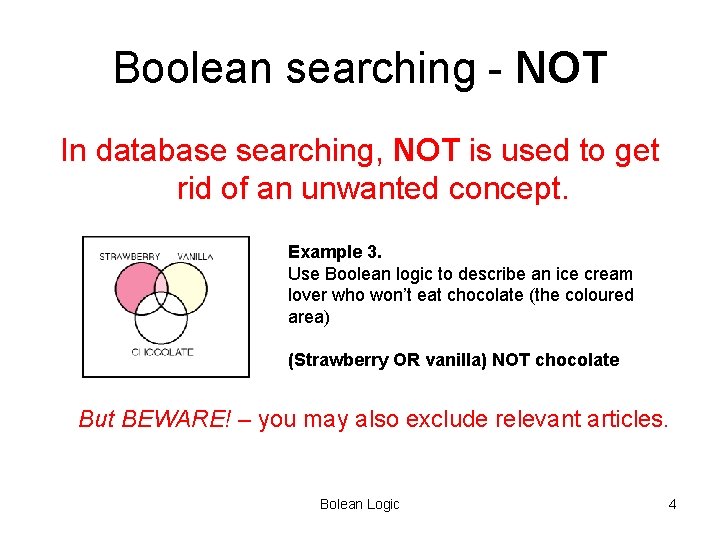 Boolean searching - NOT

In database searching, NOT is used to get rid of an unwanted concept.

STRAWBERRY VANILLA

CHOCOLATE

Example 3.
Use Boolean logic to describe an ice cream lover who won't eat chocolate (the coloured area)

(Strawberry OR vanilla) NOT chocolate

But BEWARE! – you may also exclude relevant articles.

Bolean Logic

4